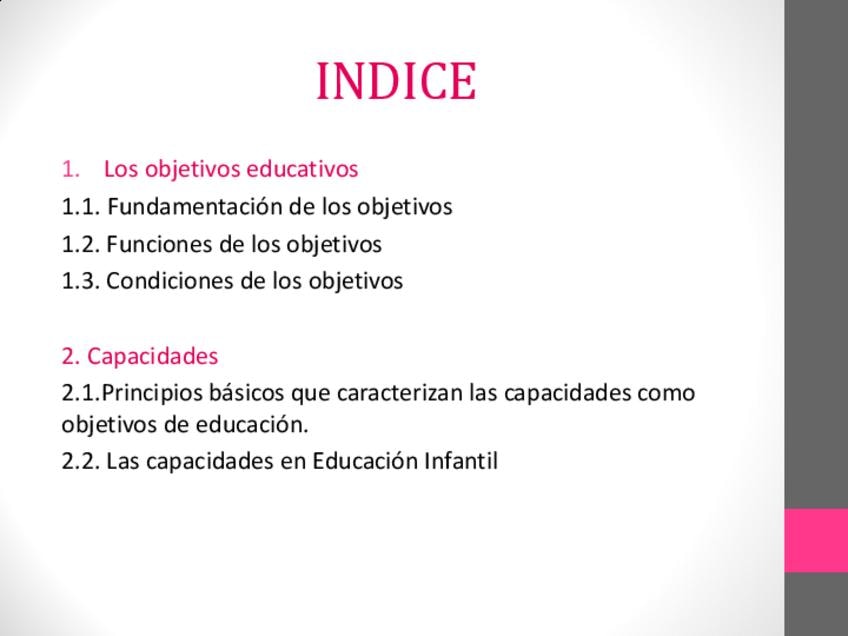 INDICE

1. Los objetivos educativos
1.1. Fundamentación de los objetivos
1.2. Funciones de los objetivos
1.3. Condiciones de los objetivos

2. Capacidades
2.1.Principios básicos que caracterizan las capacidades como objetivos de educación.
2.2. Las capacidades en Educación Infantil